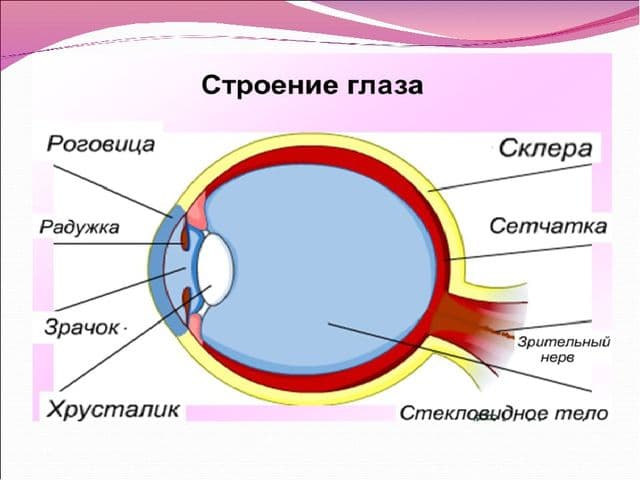 Строение глаза

Роговица

Радужка

Зрачок

Хрусталик

Склера

Сетчатка

Зрительный нерв

Стекловидное тело